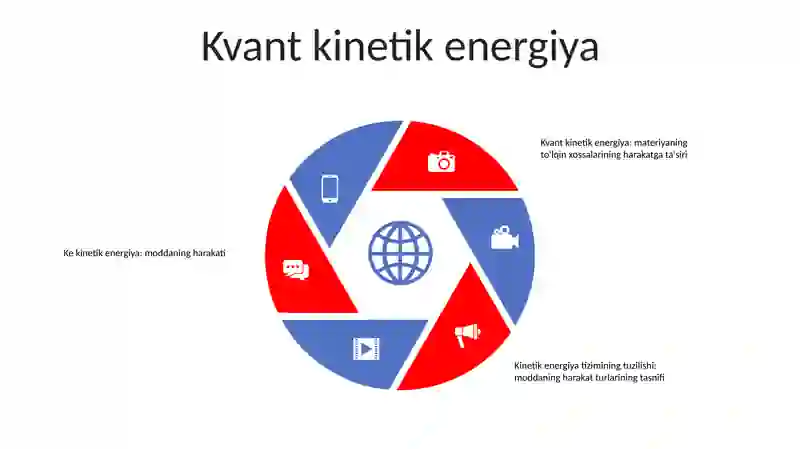 Kvant kinetik energiya

Kvant kinetik energiya: materiyaning to'lqin xossalarining harakatga ta'siri

Ke kinetik energiya: moddaning harakati

Kinetik energiya tizimining tuzilishi: moddaning harakat turlarining tasnifi